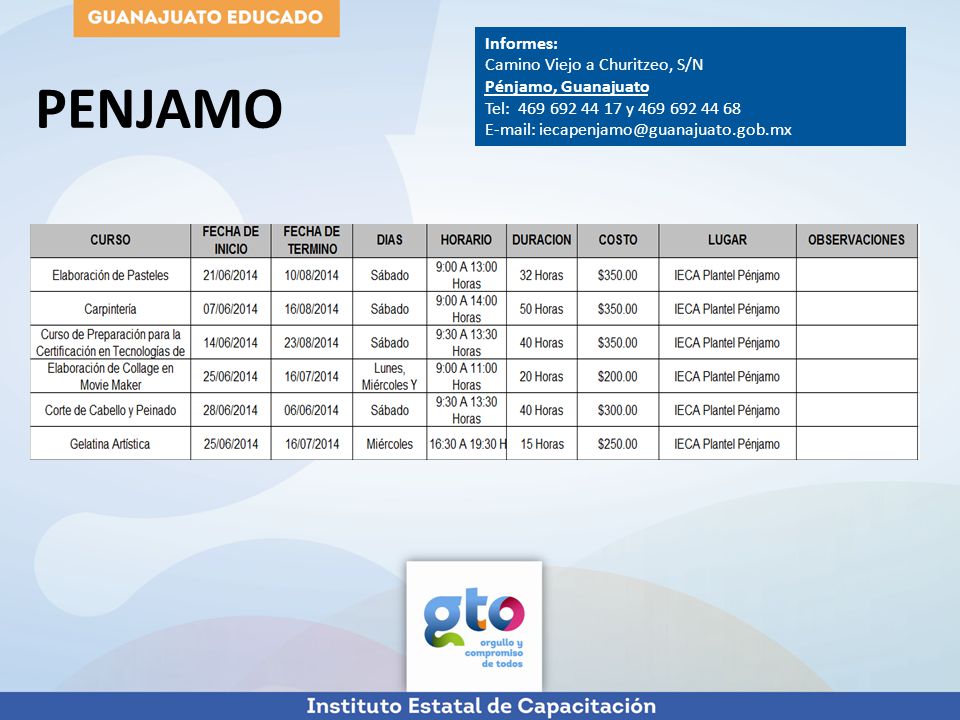 GUANAJUATO EDUCADO

PENJAMO

Informes:
Camino Viejo a Churitzeo, S/N
Pénjamo, Guanajuato
Tel: 469 692 44 17 y 469 692 44 68
E-mail: iecapenjamo@guanajuato.gob.mx

| CURSO | FECHA DE INICIO | FECHA DE TERMINO | DIAS | HORARIO | DURACION | COSTO | LUGAR | OBSERVACIONES |
|---|---|---|---|---|---|---|---|---|
| Elaboración de Pasteles | 21/06/2014 | 10/08/2014 | Sábado | 9:00 A 13:00 Horas | 32 Horas | $350.00 | IECA Plantel Pénjamo | |
| Carpintería | 07/06/2014 | 16/08/2014 | Sábado | 9:00 A 14:00 Horas | 50 Horas | $350.00 | IECA Plantel Pénjamo | |
| Curso de Preparación para la Certificación en Tecnologías de | 14/06/2014 | 23/08/2014 | Sábado | 9:30 A 13:30 Horas | 40 Horas | $350.00 | IECA Plantel Pénjamo | |
| Elaboración de Collage en Movie Maker | 25/06/2014 | 16/07/2014 | Lunes, Miércoles Y | 9:00 A 11:00 Horas | 20 Horas | $200.00 | IECA Plantel Pénjamo | |
| Corte de Cabello y Peinado | 28/06/2014 | 06/06/2014 | Sábado | 9:30 A 13:30 Horas | 40 Horas | $300.00 | IECA Plantel Pénjamo | |
| Gelatina Artística | 25/06/2014 | 16/07/2014 | Miércoles | 16:30 A 19:30 H | 15 Horas | $250.00 | IECA Plantel Pénjamo | |

gto
orgullo y compromiso de todos

Instituto Estatal de Capacitación